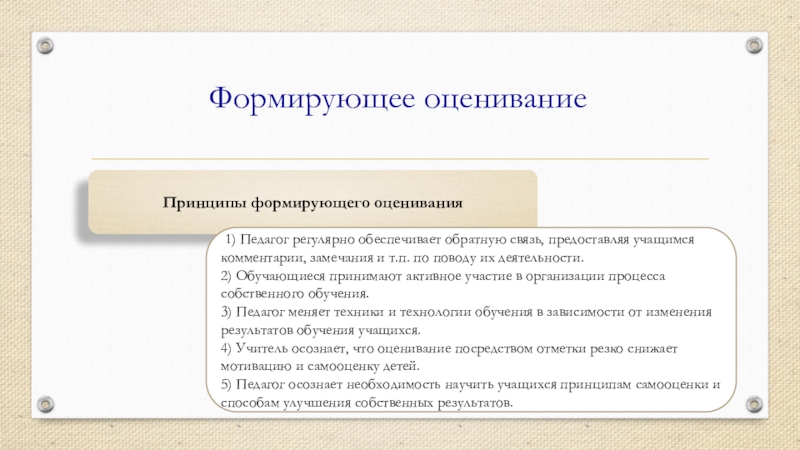 Формирующее оценивание

Принципы формирующего оценивания

1) Педагог регулярно обеспечивает обратную связь, предоставляя учащимся комментарии, замечания и т.п. по поводу их деятельности.
2) Обучающиеся принимают активное участие в организации процесса собственного обучения.
3) Педагог меняет техники и технологии обучения в зависимости от изменения результатов обучения учащихся.
4) Учитель осознает, что оценивание посредством отметки резко снижает мотивацию и самооценку детей.
5) Педагог осознает необходимость научить учащихся принципам самооценки и способам улучшения собственных результатов.